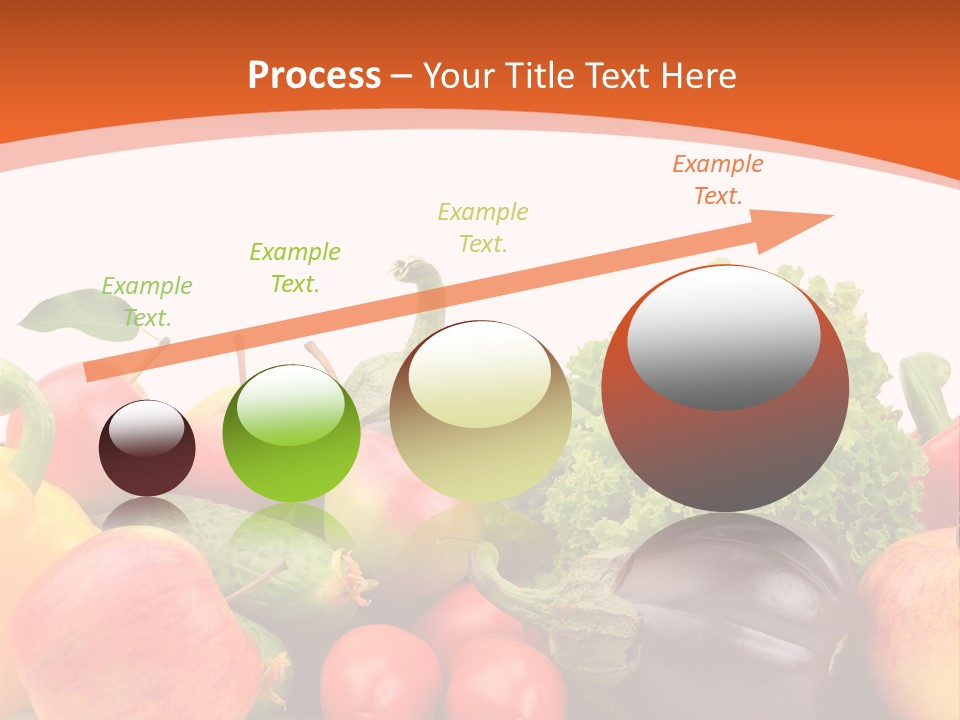 Process – Your Title Text Here

Example Text.

Example Text.

Example Text.

Example Text.